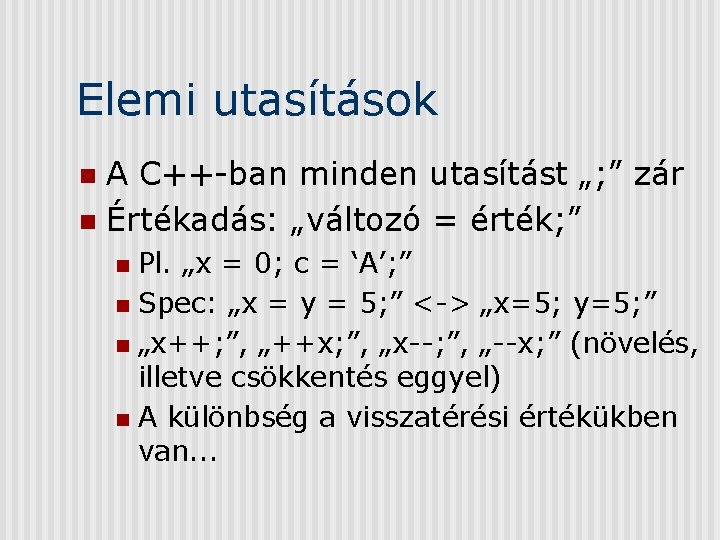 Elemi utasítások

- A C++-ban minden utasítást „;” zár
- Értékadás: „változó = érték;”
  - Pl. „x = 0; c = ‘A’;”
  - Spec: „x = y = 5;” <-> „x=5; y=5;”
  - „x++;”, „++x;”, „x--;”, „--x;” (növelés, illetve csökkentés eggyel)
  - A különbség a visszatérési értékükben van...